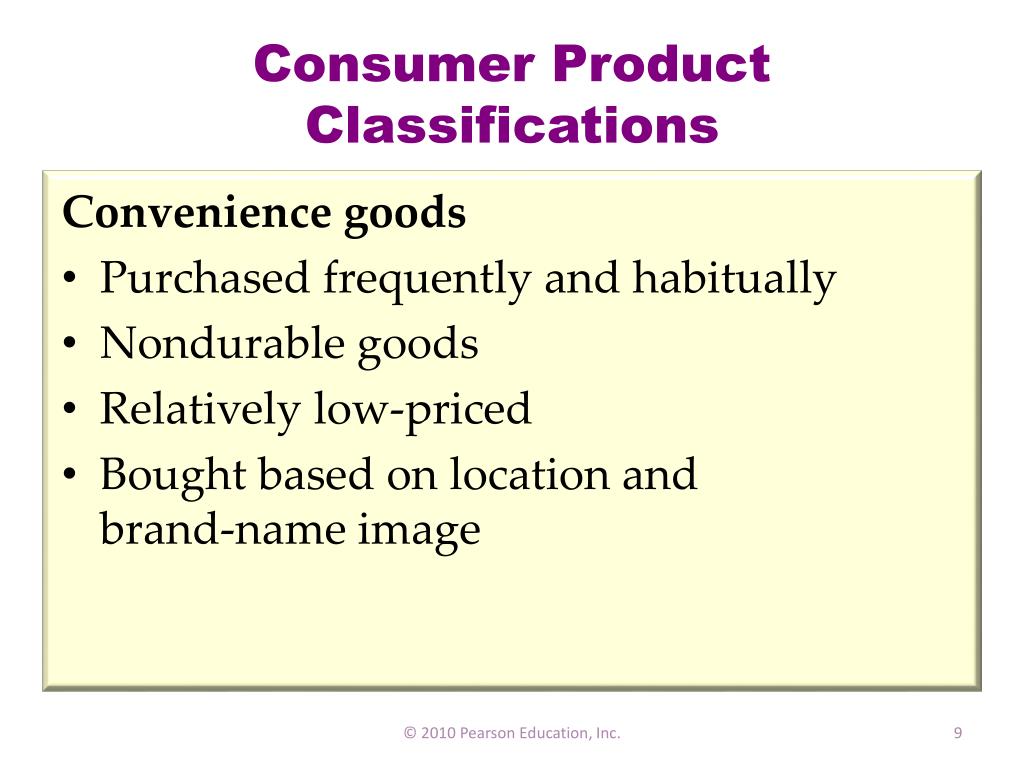 Consumer Product Classifications

Convenience goods
• Purchased frequently and habitually
• Nondurable goods
• Relatively low-priced
• Bought based on location and brand-name image

© 2010 Pearson Education, Inc.

9